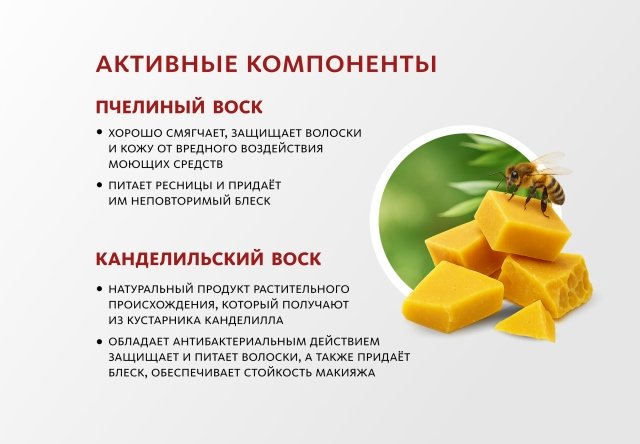 АКТИВНЫЕ КОМПОНЕНТЫ

ПЧЕЛИНЫЙ ВОСК

• ХОРОШО СМЯГЧАЕТ, ЗАЩИЩАЕТ ВОЛОСКИ И КОЖУ ОТ ВРЕДНОГО ВОЗДЕЙСТВИЯ МОЮЩИХ СРЕДСТВ

• ПИТАЕТ РЕСНИЦЫ И ПРИДАЁТ ИМ НЕПОВТОРИМЫЙ БЛЕСК

КАНДЕЛИЛЬСКИЙ ВОСК

• НАТУРАЛЬНЫЙ ПРОДУКТ РАСТИТЕЛЬНОГО ПРОИСХОЖДЕНИЯ, КОТОРЫЙ ПОЛУЧАЮТ ИЗ КУСТАРНИКА КАНДЕЛИЛЛА

• ОБЛАДАЕТ АНТИБАКТЕРИАЛЬНЫМ ДЕЙСТВИЕМ ЗАЩИЩАЕТ И ПИТАЕТ ВОЛОСКИ, А ТАКЖЕ ПРИДАЁТ БЛЕСК, ОБЕСПЕЧИВАЕТ СТОЙКОСТЬ МАКИЯЖА